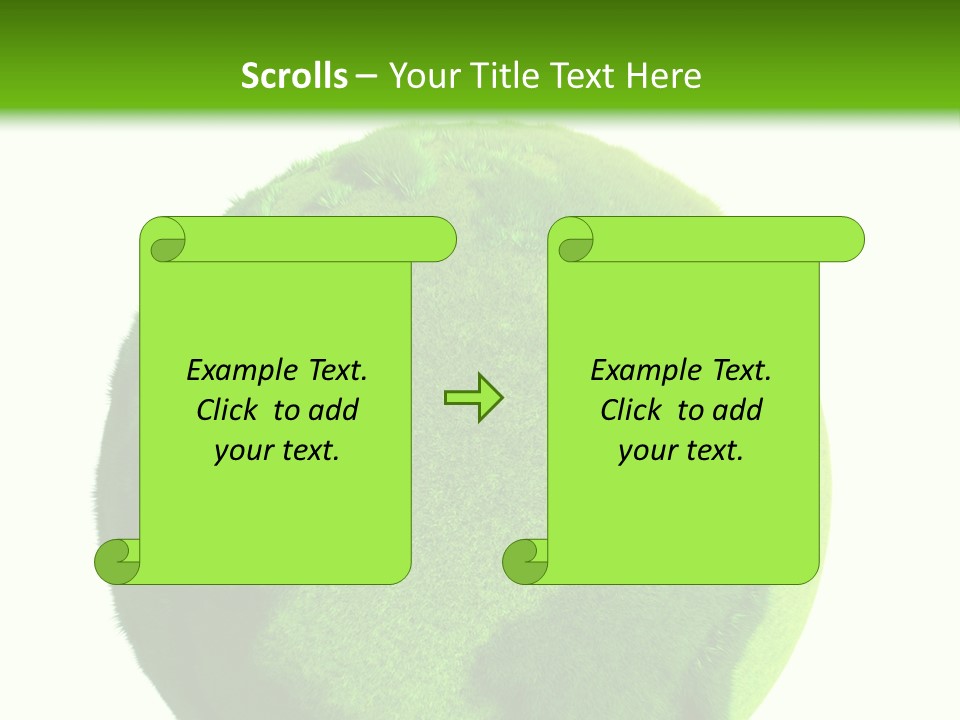 Scrolls – Your Title Text Here

Example Text. Click to add your text.

Example Text. Click to add your text.